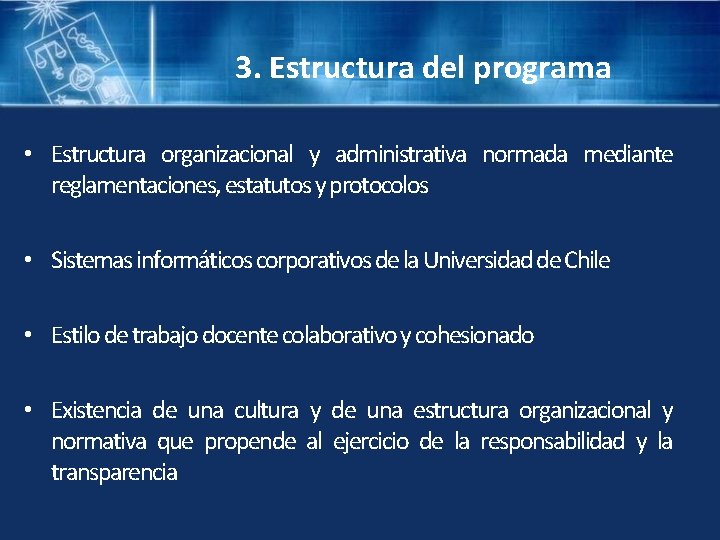 3. Estructura del programa

• Estructura organizacional y administrativa normada mediante reglamentaciones, estatutos y protocolos

• Sistemas informáticos corporativos de la Universidad de Chile

• Estilo de trabajo docente colaborativo y cohesionado

• Existencia de una cultura y de una estructura organizacional y normativa que propende al ejercicio de la responsabilidad y la transparencia